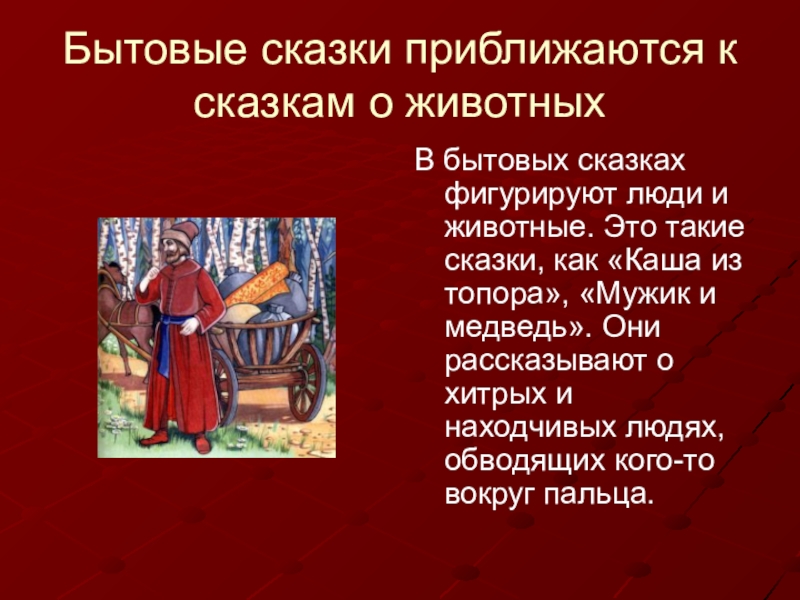 Бытовые сказки приближаются к сказкам о животных

В бытовых сказках фигурируют люди и животные. Это такие сказки, как «Каша из топора», «Мужик и медведь». Они рассказывают о хитрых и находчивых людях, обводящих кого-то вокруг пальца.